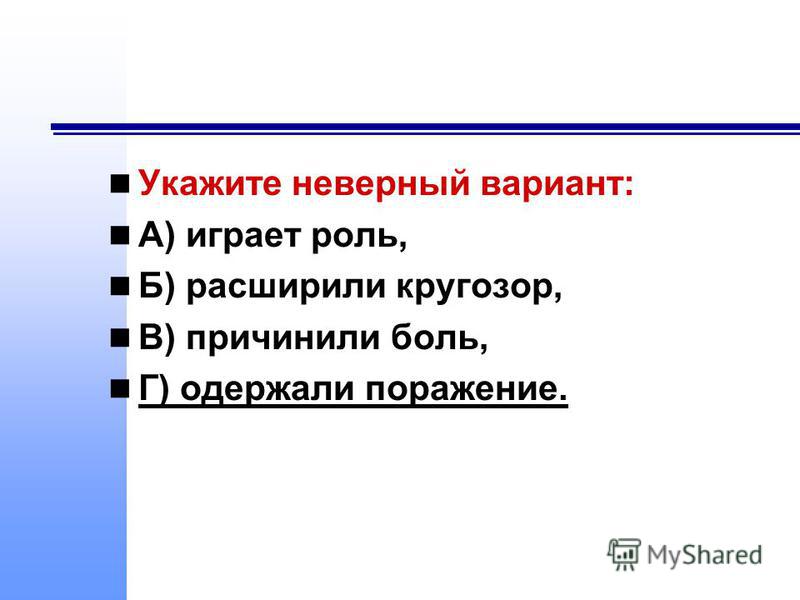 Укажите неверный вариант:
А) играет роль,
Б) расширили кругозор,
В) причинили боль,
Г) одержали поражение.

MyShared